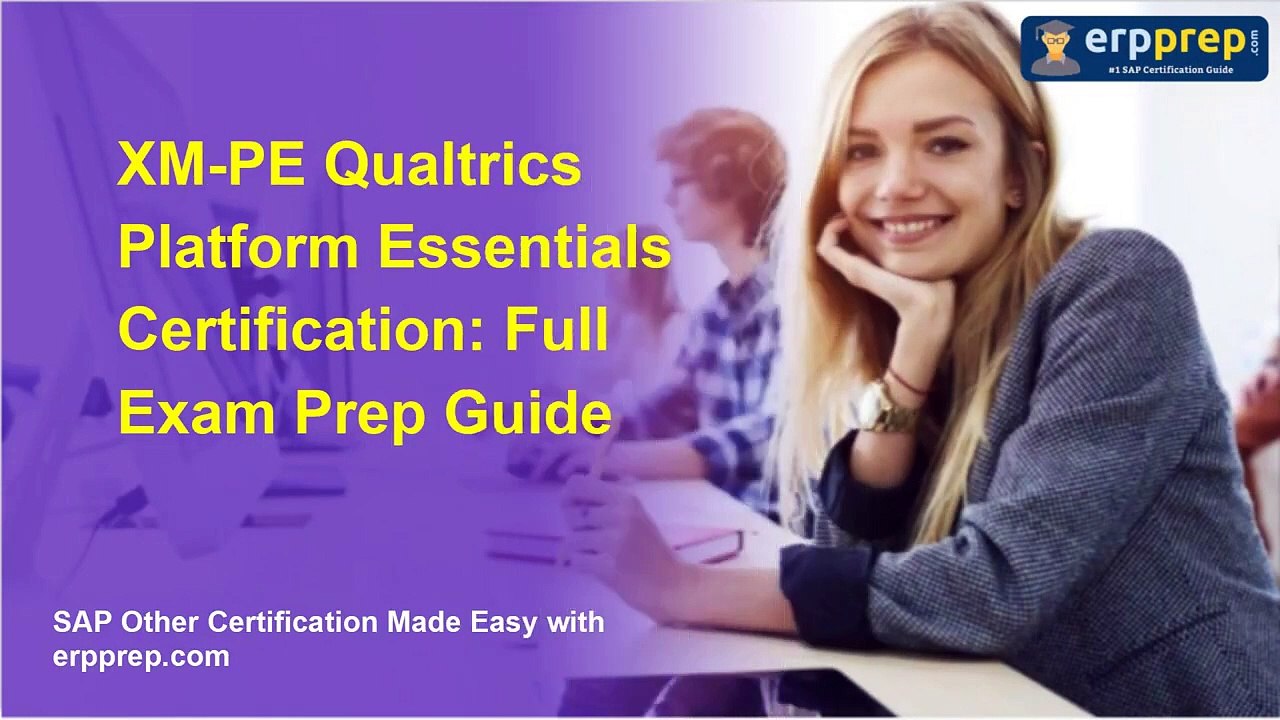 erpprep.com
#1 SAP Certification Guide

XM-PE Qualtrics Platform Essentials Certification: Full Exam Prep Guide

SAP Other Certification Made Easy with erpprep.com